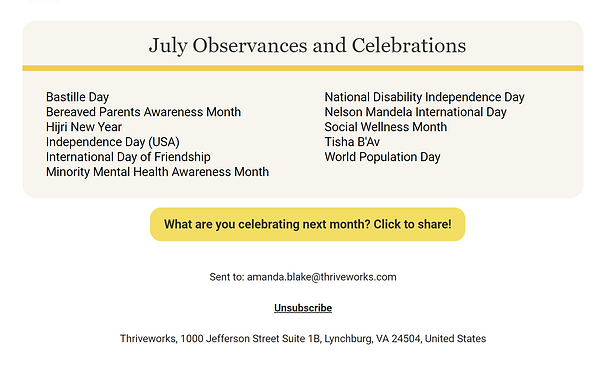 July Observances and Celebrations

Bastille Day
Bereaved Parents Awareness Month
Hijri New Year
Independence Day (USA)
International Day of Friendship
Minority Mental Health Awareness Month

National Disability Independence Day
Nelson Mandela International Day
Social Wellness Month
Tisha B'Av
World Population Day

What are you celebrating next month? Click to share!

Sent to: amanda.blake@thriveworks.com

Unsubscribe

Thriveworks, 1000 Jefferson Street Suite 1B, Lynchburg, VA 24504, United States